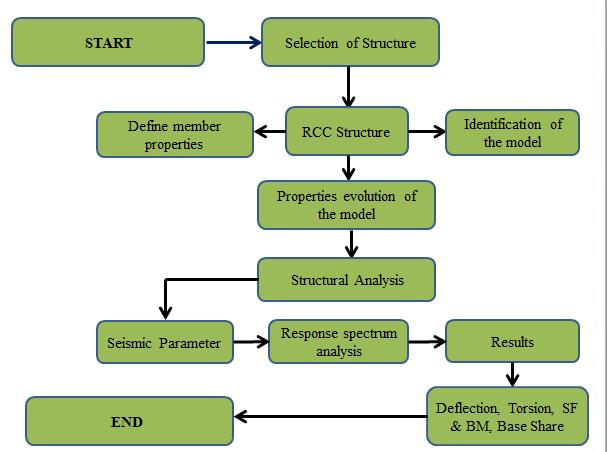 START

Selection of Structure

Define member properties

RCC Structure

Identification of the model

Properties evolution of the model

Structural Analysis

Seismic Parameter

Response spectrum analysis

Results

Deflection, Torsion, SF & BM, Base Share

END